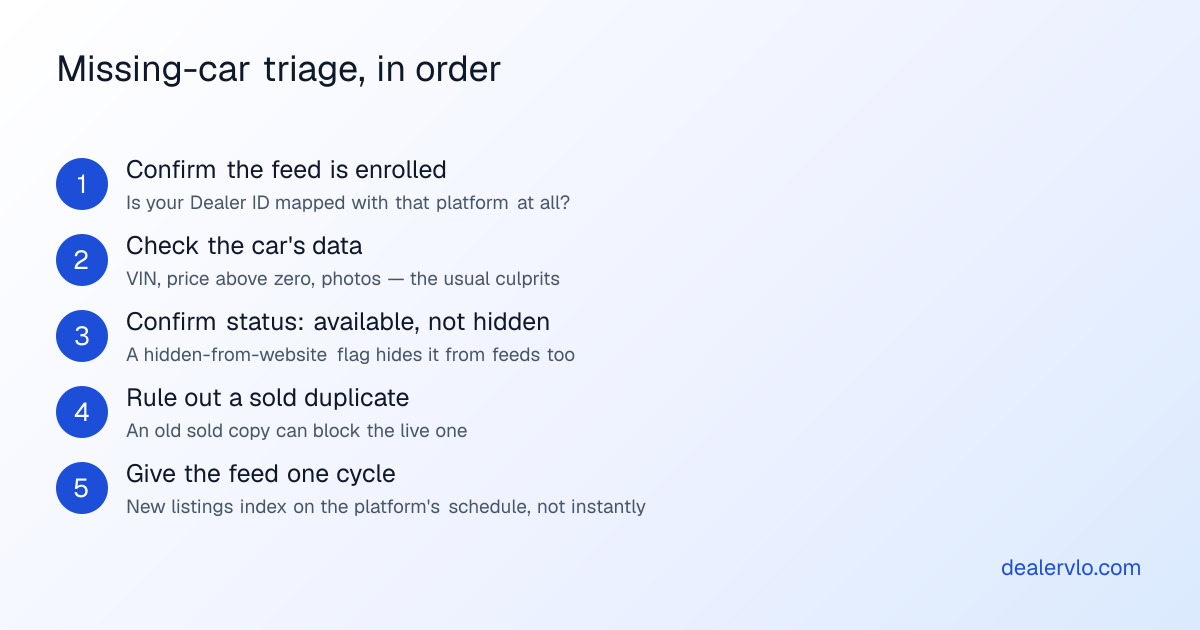 Missing-car triage, in order

1
Confirm the feed is enrolled
Is your Dealer ID mapped with that platform at all?

2
Check the car's data
VIN, price above zero, photos — the usual culprits

3
Confirm status: available, not hidden
A hidden-from-website flag hides it from feeds too

4
Rule out a sold duplicate
An old sold copy can block the live one

5
Give the feed one cycle
New listings index on the platform's schedule, not instantly

dealervlo.com